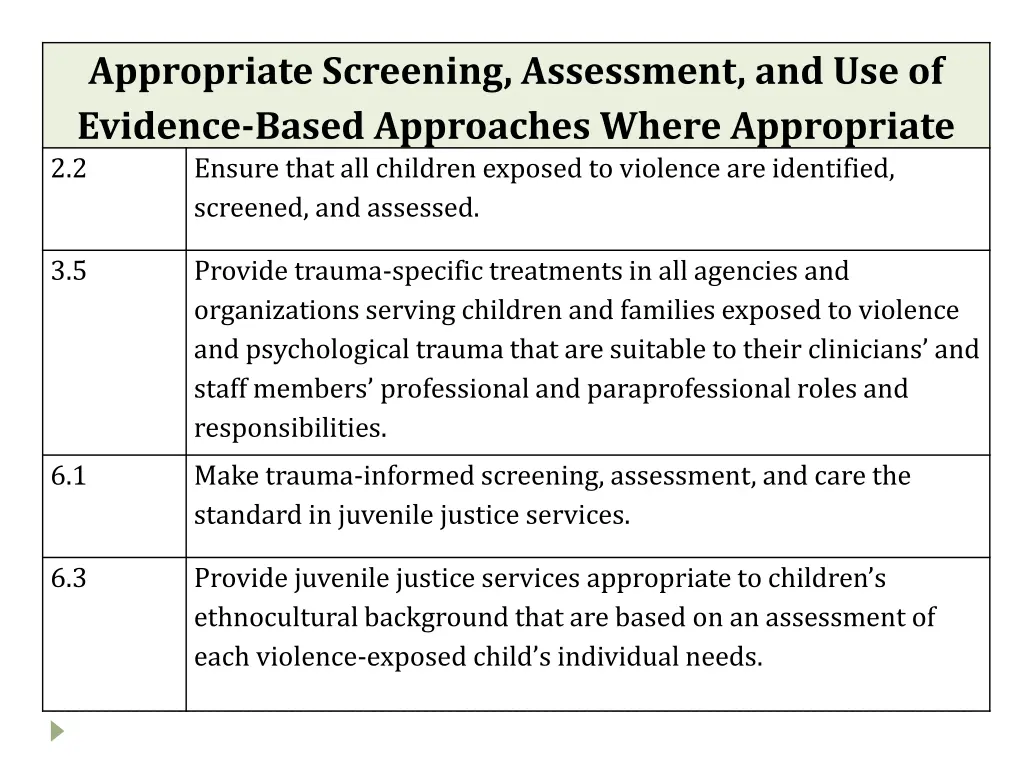 | Appropriate Screening, Assessment, and Use of Evidence-Based Approaches Where Appropriate | |
|---|---|
| 2.2 | Ensure that all children exposed to violence are identified, screened, and assessed. |
| 3.5 | Provide trauma-specific treatments in all agencies and organizations serving children and families exposed to violence and psychological trauma that are suitable to their clinicians' and staff members' professional and paraprofessional roles and responsibilities. |
| 6.1 | Make trauma-informed screening, assessment, and care the standard in juvenile justice services. |
| 6.3 | Provide juvenile justice services appropriate to children's ethnocultural background that are based on an assessment of each violence-exposed child's individual needs. |